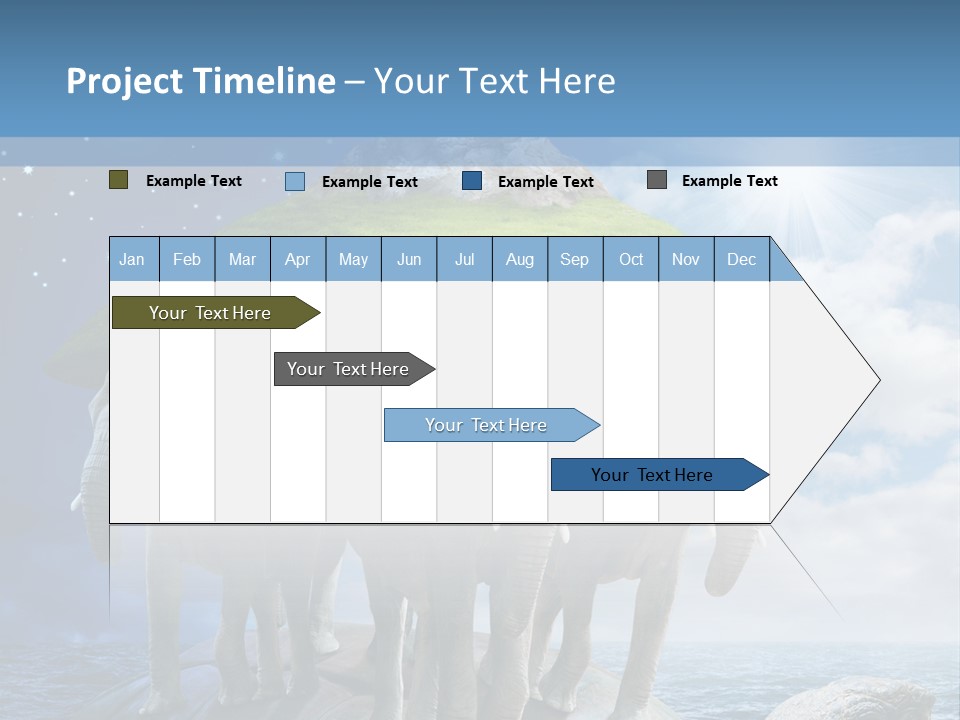 Project Timeline – Your Text Here

Example Text Example Text Example Text Example Text

| Jan | Feb | Mar | Apr | May | Jun | Jul | Aug | Sep | Oct | Nov | Dec |
|---|---|---|---|---|---|---|---|---|---|---|---|

Your Text Here

Your Text Here

Your Text Here

Your Text Here